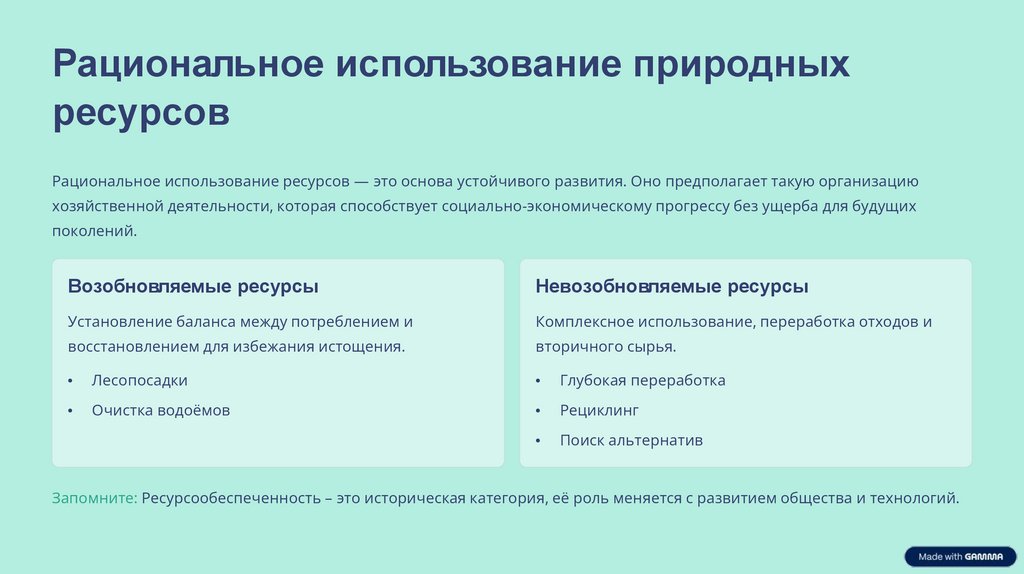 Рациональное использование природных ресурсов

Рациональное использование ресурсов — это основа устойчивого развития. Оно предполагает такую организацию хозяйственной деятельности, которая способствует социально-экономическому прогрессу без ущерба для будущих поколений.

Возобновляемые ресурсы

Установление баланса между потреблением и восстановлением для избежания истощения.

• Лесопосадки
• Очистка водоёмов

Невозобновляемые ресурсы

Комплексное использование, переработка отходов и вторичного сырья.

• Глубокая переработка
• Рециклинг
• Поиск альтернатив

Запомните: Ресурсообеспеченность – это историческая категория, её роль меняется с развитием общества и технологий.

Made with GAMMA